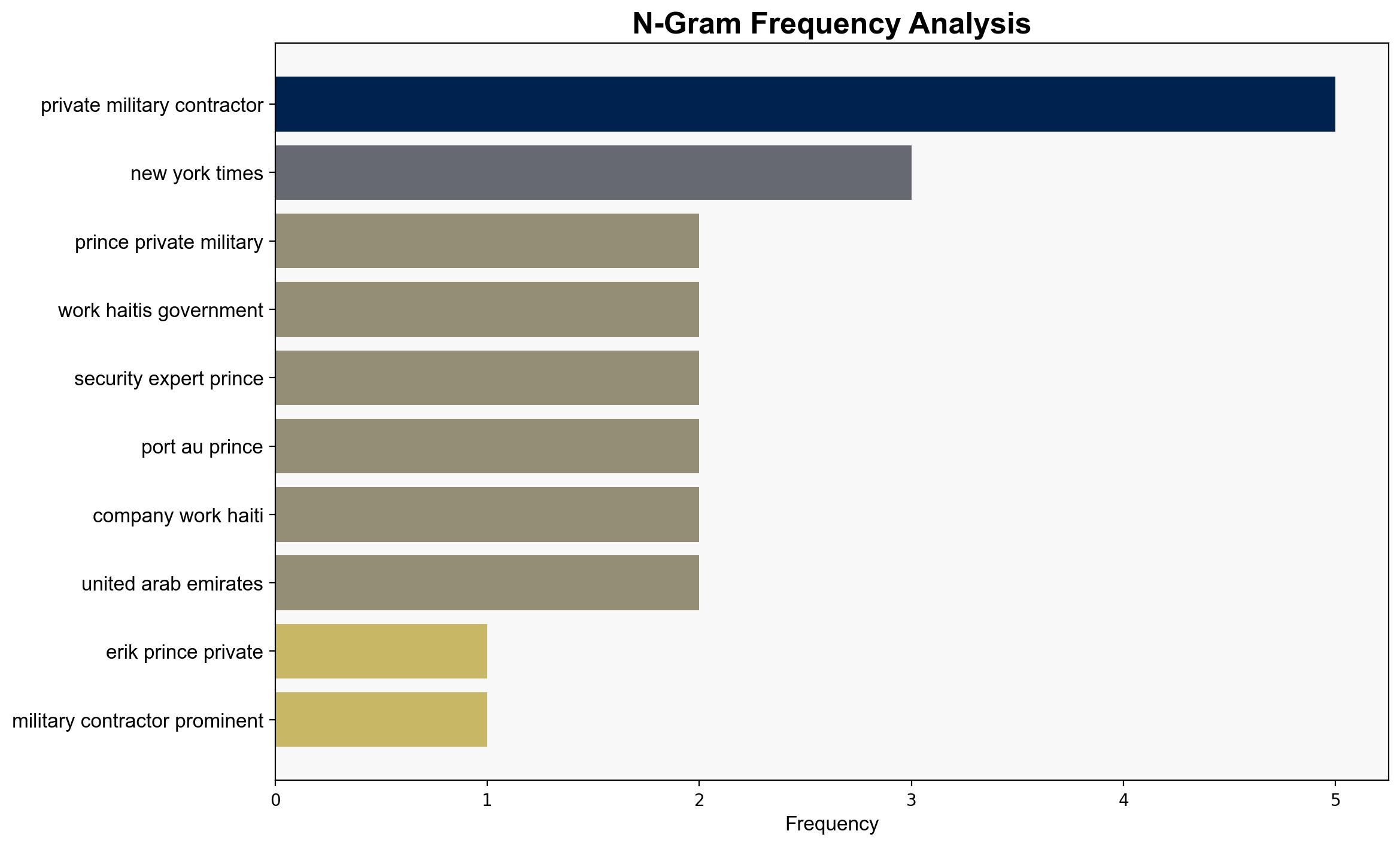 N-Gram Frequency Analysis

private military contractor
new york times
prince private military
work haitis government
security expert prince
port au prince
company work haiti
united arab emirates
erik prince private
military contractor prominent

0
1
2
3
4
5
Frequency